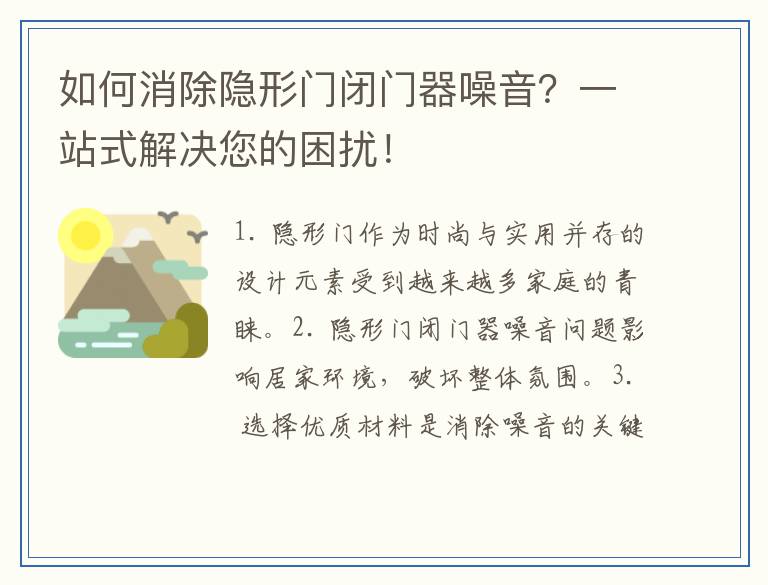 如何消除隐形门闭门器噪音？一站式解决您的困扰！

1. 隐形门作为时尚与实用并存的设计元素受到越来越多家庭的青睐。2. 隐形门闭门器噪音问题影响居家环境，破坏整体氛围。3. 选择优质材料是消除噪音的关键